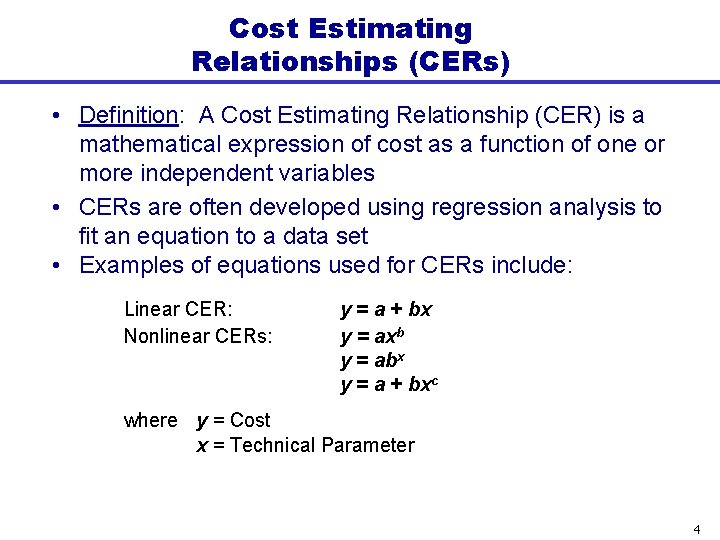 Cost Estimating Relationships (CERs)

• Definition: A Cost Estimating Relationship (CER) is a mathematical expression of cost as a function of one or more independent variables

• CERs are often developed using regression analysis to fit an equation to a data set

• Examples of equations used for CERs include:

Linear CER: $y = a + bx$
Nonlinear CERs: $y = ax^b$
$y = ab^x$
$y = a + bx^c$

where $y$ = Cost
$x$ = Technical Parameter

4